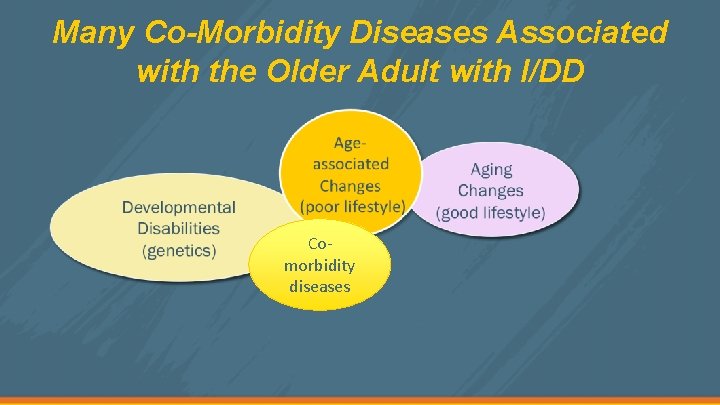 Many Co-Morbidity Diseases Associated with the Older Adult with I/DD

Developmental Disabilities (genetics)

Age-associated Changes (poor lifestyle)

Aging Changes (good lifestyle)

Co-morbidity diseases